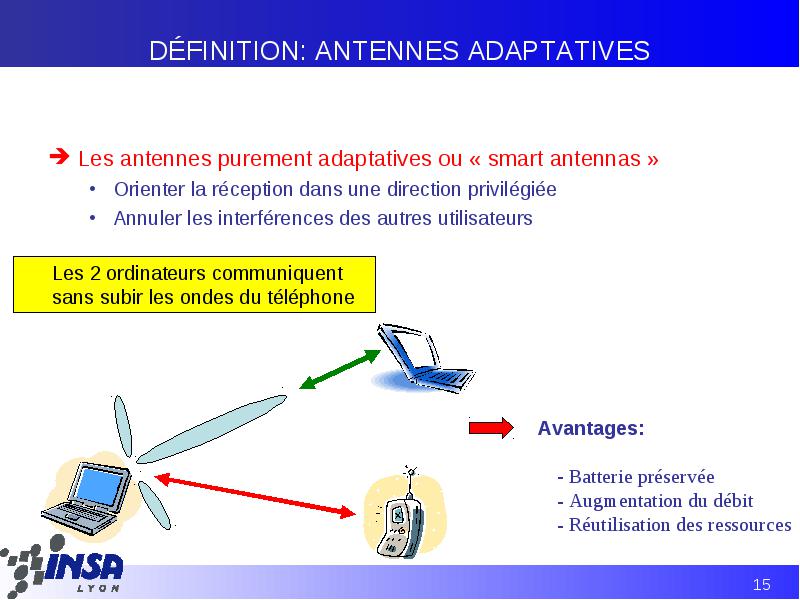 DÉFINITION: ANTENNES ADAPTATIVES

➔ Les antennes purement adaptatives ou « smart antennas »
• Orienter la réception dans une direction privilégiée
• Annuler les interférences des autres utilisateurs

Les 2 ordinateurs communiquent sans subir les ondes du téléphone

Avantages:

- Batterie préservée
- Augmentation du débit
- Réutilisation des ressources

INSA LYON

15